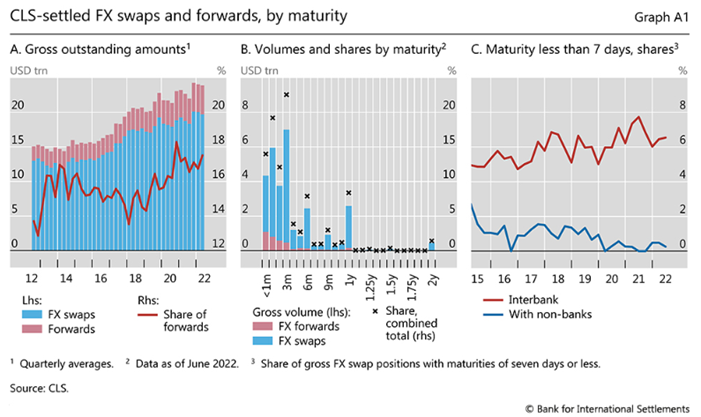 CLS-settled FX swaps and forwards, by maturity

Graph A1

A. Gross outstanding amounts$^1$

USD trn

%

20

15

10

5

0

20

18

16

14

12

12 14 16 18 20 22

Lhs:

FX swaps

Forwards

Rhs:

Share of forwards

B. Volumes and shares by maturity$^2$

USD trn

%

8

6

4

2

0

20

15

10

5

0

<1m 3m 6m 9m 1y 1.25y 1.5y 1.75y 2y

Gross volume (lhs):

FX forwards

FX swaps

Share, combined total (rhs)

C. Maturity less than 7 days, shares$^3$

%

8

6

4

2

0

15 16 17 18 19 20 21 22

Interbank

With non-banks

$^1$ Quarterly averages. $^2$ Data as of June 2022. $^3$ Share of gross FX swap positions with maturities of seven days or less.

Source: CLS.

© Bank for International Settlements